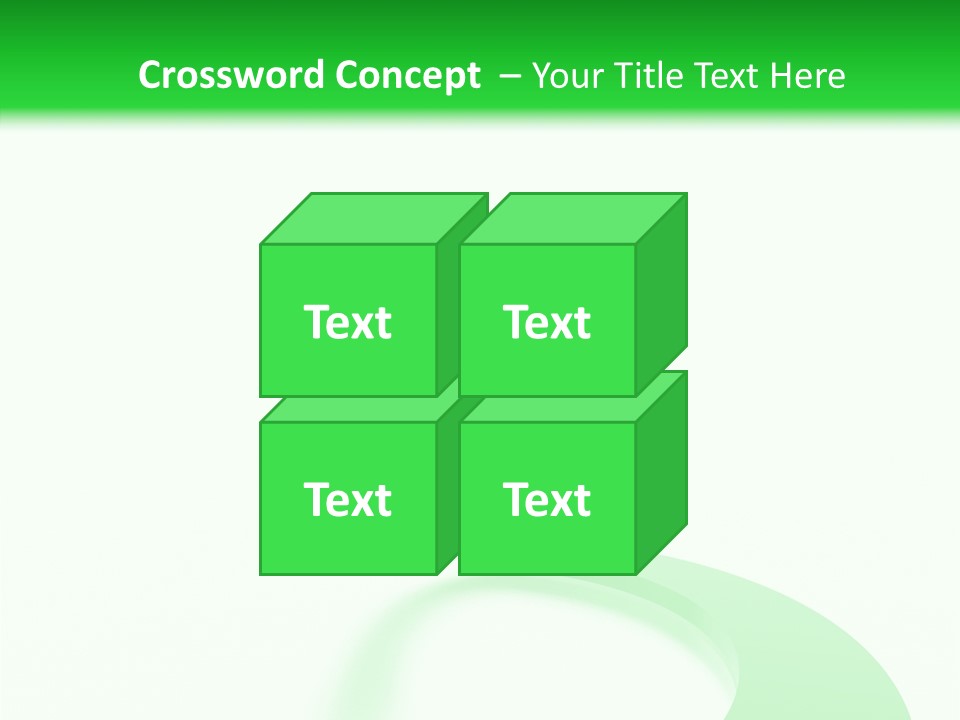 Crossword Concept – Your Title Text Here

Text

Text

Text

Text